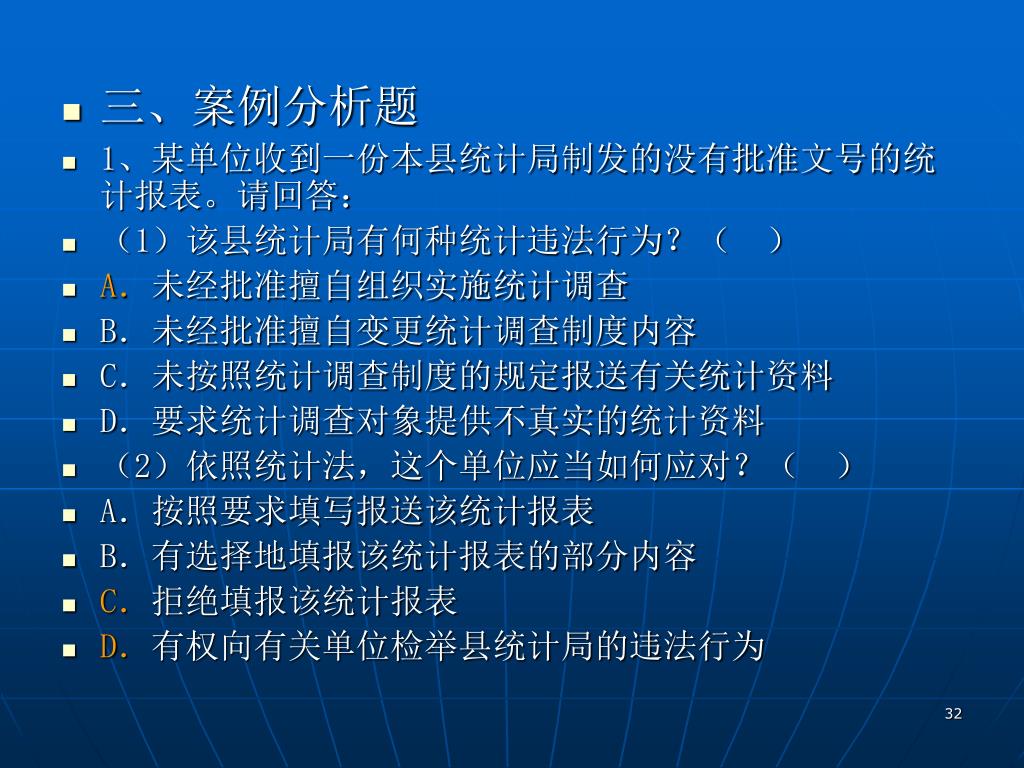 三、案例分析题

1、某单位收到一份本县统计局制发的没有批准文号的统计报表。请回答：

（1）该县统计局有何种统计违法行为？（　）

A. 未经批准擅自组织实施统计调查

B. 未经批准擅自变更统计调查制度内容

C. 未按照统计调查制度的规定报送有关统计资料

D. 要求统计调查对象提供不真实的统计资料

（2）依照统计法，这个单位应当如何应对？（　）

A. 按照要求填写报送该统计报表

B. 有选择地填报该统计报表的部分内容

C. 拒绝填报该统计报表

D. 有权向有关单位检举县统计局的违法行为

32